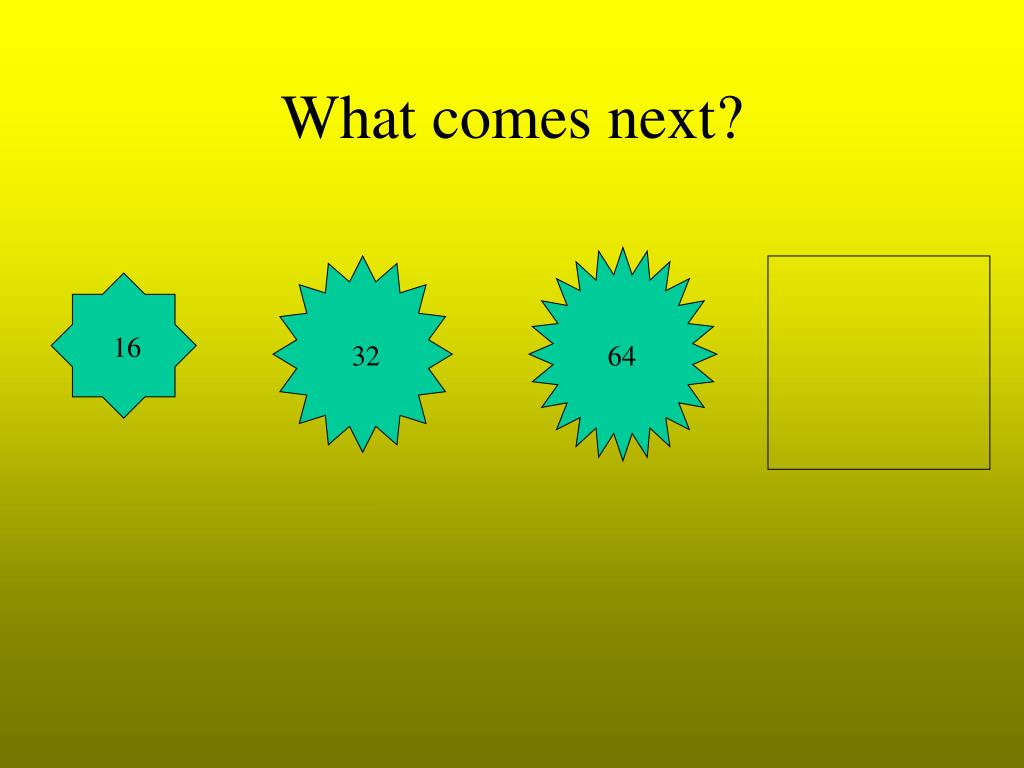 What comes next?

16

32

64